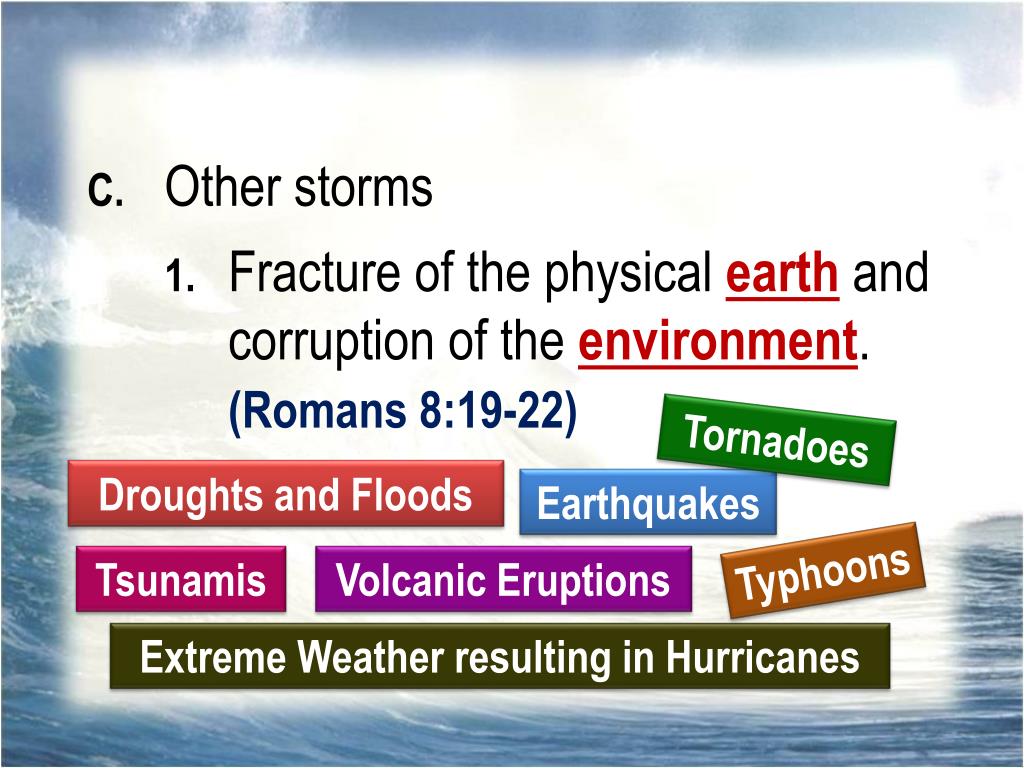 C. Other storms

1. Fracture of the physical earth and corruption of the environment. (Romans 8:19-22)

Tornadoes

Droughts and Floods

Earthquakes

Tsunamis

Volcanic Eruptions

Typhoons

Extreme Weather resulting in Hurricanes